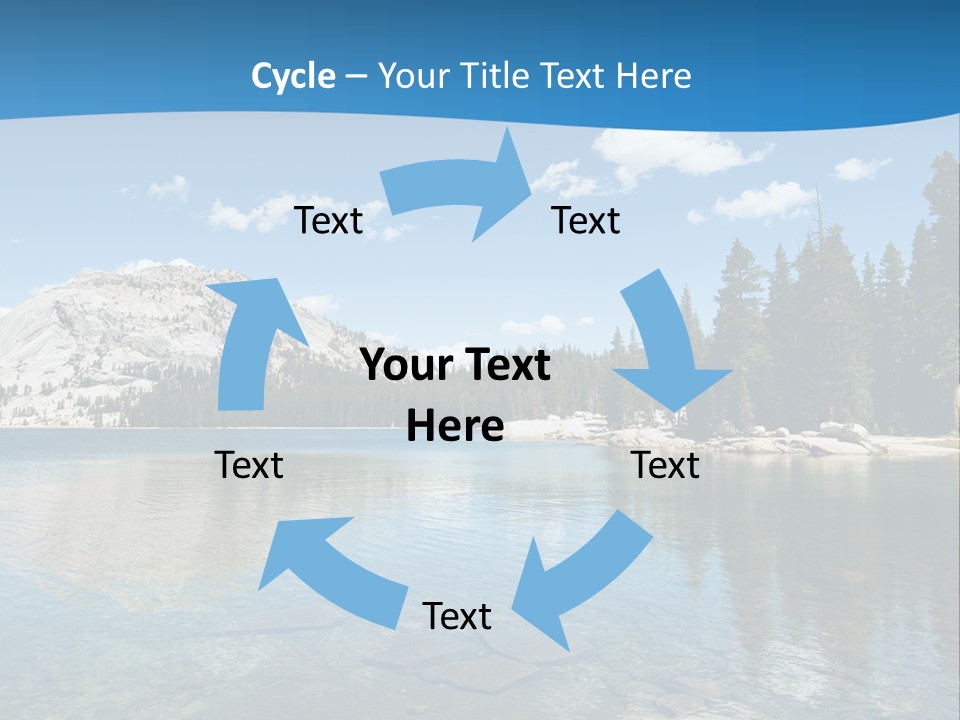 Cycle – Your Title Text Here

Text

Text

Your Text Here

Text

Text

Text